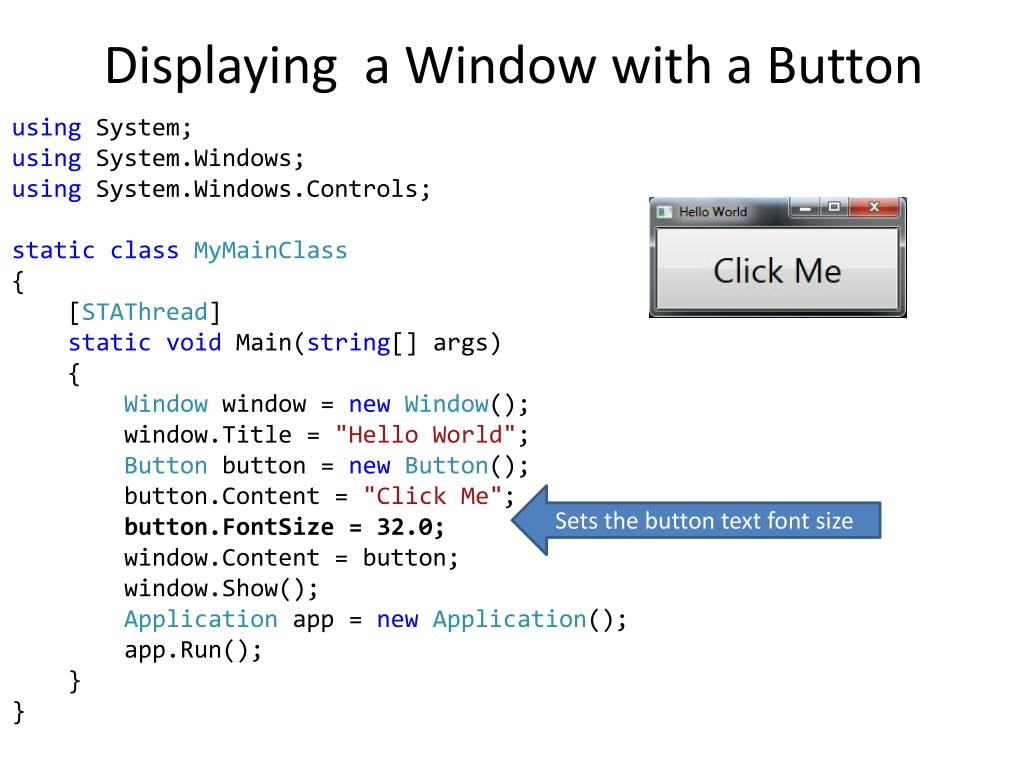 Displaying a Window with a Button

using System;
using System.Windows;
using System.Windows.Controls;

static class MyMainClass
{
    [STAThread]
    static void Main(string[] args)
    {
        Window window = new Window();
        window.Title = "Hello World";
        Button button = new Button();
        button.Content = "Click Me";
        button.FontSize = 32.0;
        window.Content = button;
        window.Show();
        Application app = new Application();
        app.Run();
    }
}

Hello World

Click Me

Sets the button text font size